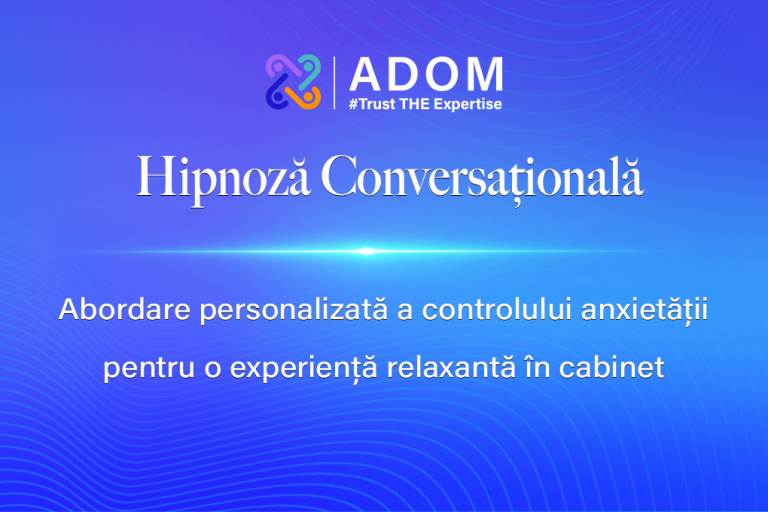 ADOM
#Trust THE Expertise

Hipnoză Conversațională

Abordare personalizată a controlului anxietății pentru o experiență relaxantă în cabinet